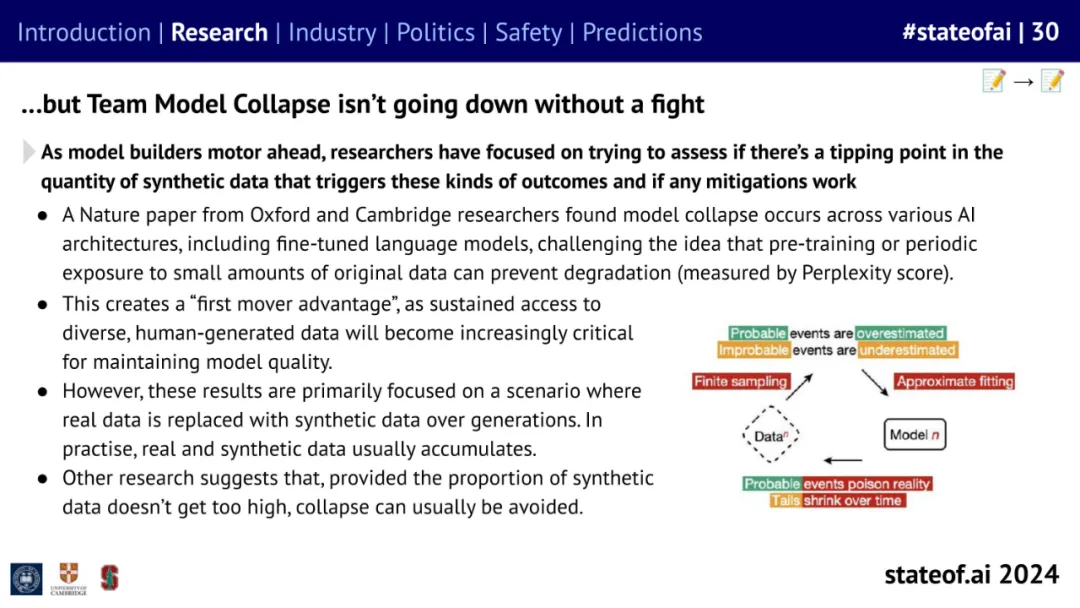 Introduction | Research | Industry | Politics | Safety | Predictions

#stateofai | 30

📝 → 📝

...but Team Model Collapse isn't going down without a fight

As model builders motor ahead, researchers have focused on trying to assess if there's a tipping point in the quantity of synthetic data that triggers these kinds of outcomes and if any mitigations work

● A Nature paper from Oxford and Cambridge researchers found model collapse occurs across various AI architectures, including fine-tuned language models, challenging the idea that pre-training or periodic exposure to small amounts of original data can prevent degradation (measured by Perplexity score).

● This creates a "first mover advantage", as sustained access to diverse, human-generated data will become increasingly critical for maintaining model quality.

● However, these results are primarily focused on a scenario where real data is replaced with synthetic data over generations. In practise, real and synthetic data usually accumulates.

● Other research suggests that, provided the proportion of synthetic data doesn't get too high, collapse can usually be avoided.

Probable events are overestimated
Improbable events are underestimated

Finite sampling

Approximate fitting

Data$^n$

Model $n$

Probable events poison reality
Tails shrink over time

UNIVERSITY OF CAMBRIDGE

stateof.ai 2024